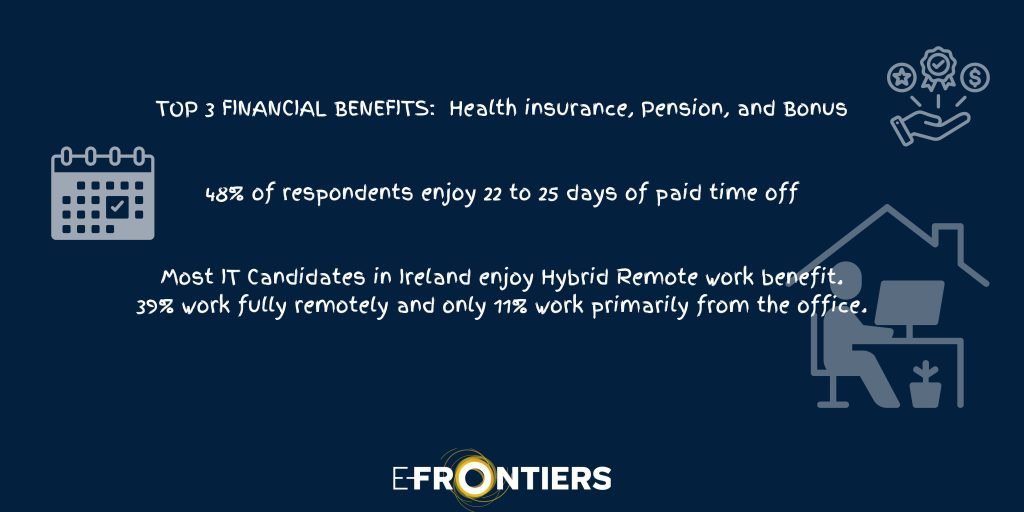 TOP 3 FINANCIAL BENEFITS: Health insurance, Pension, and Bonus

48% of respondents enjoy 22 to 25 days of paid time off

Most IT Candidates in Ireland enjoy Hybrid Remote work benefit. 39% work fully remotely and only 11% work primarily from the office.

E-FRONTIERS